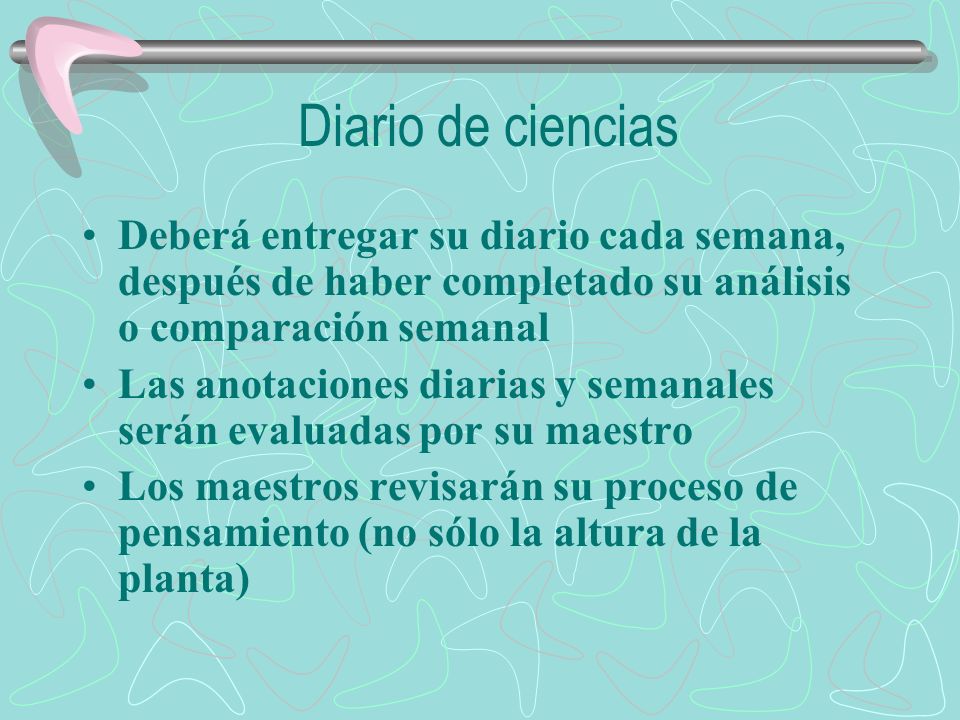 Diario de ciencias

• Deberá entregar su diario cada semana, después de haber completado su análisis o comparación semanal
• Las anotaciones diarias y semanales serán evaluadas por su maestro
• Los maestros revisarán su proceso de pensamiento (no sólo la altura de la planta)